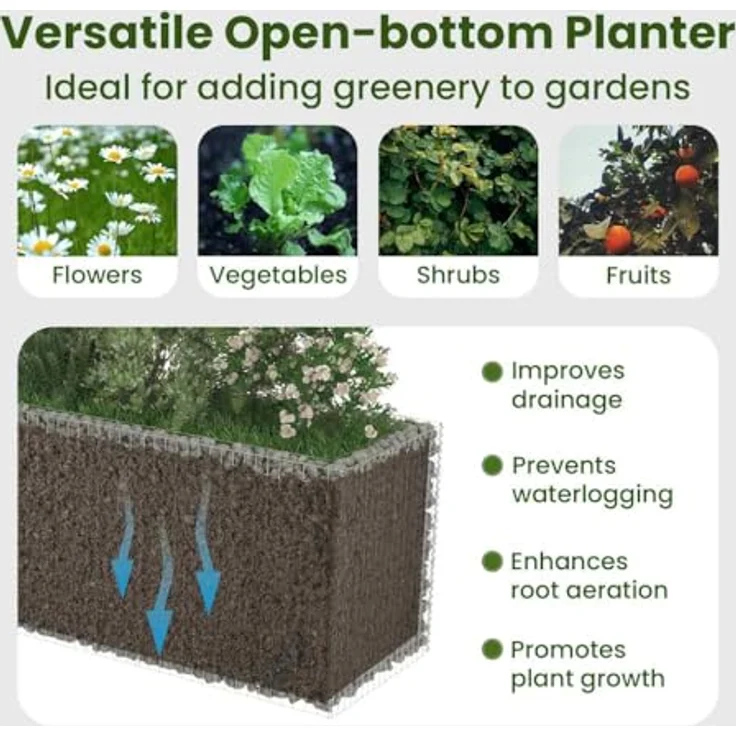 Versatile Open-bottom Planter

Ideal for adding greenery to gardens

Flowers

Vegetables

Shrubs

Fruits

• Improves drainage

• Prevents waterlogging

• Enhances root aeration

• Promotes plant growth